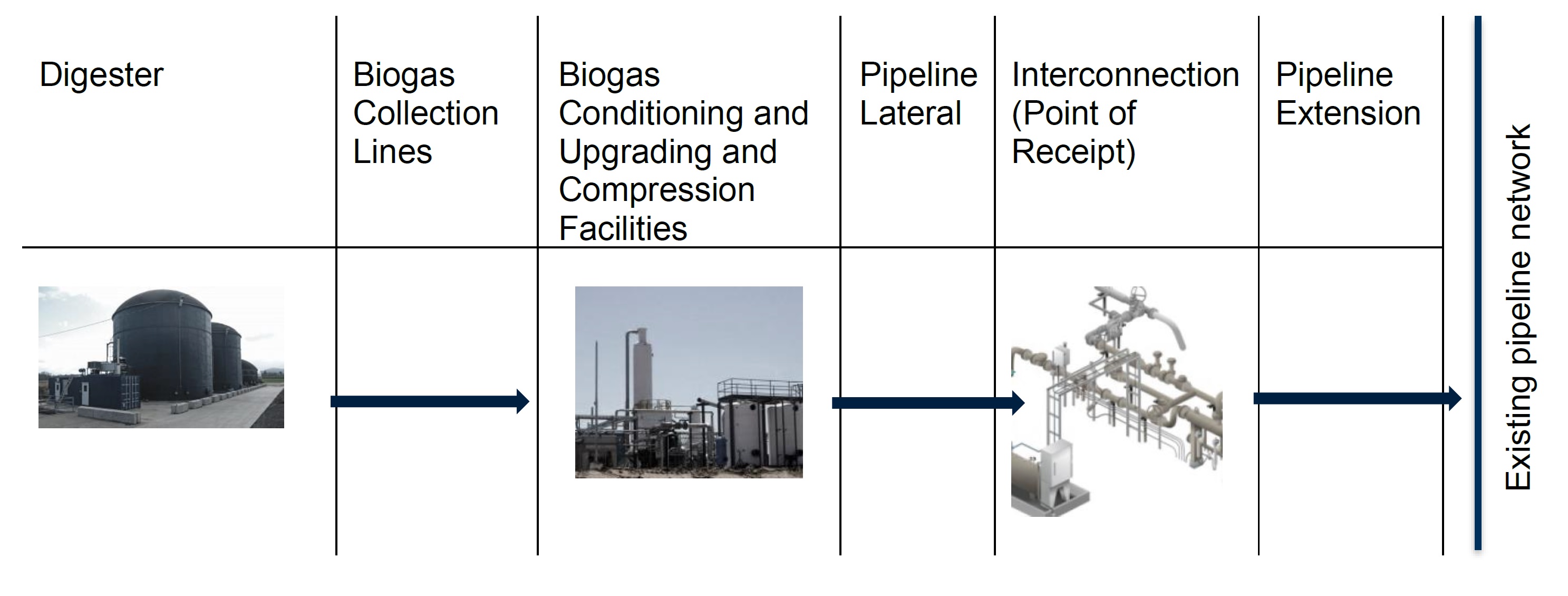 | Digester | Biogas Collection Lines | Biogas Conditioning and Upgrading and Compression Facilities | Pipeline Lateral | Interconnection (Point of Receipt) | Pipeline Extension |
|---|---|---|---|---|---|
| | | | | | |

Existing pipeline network